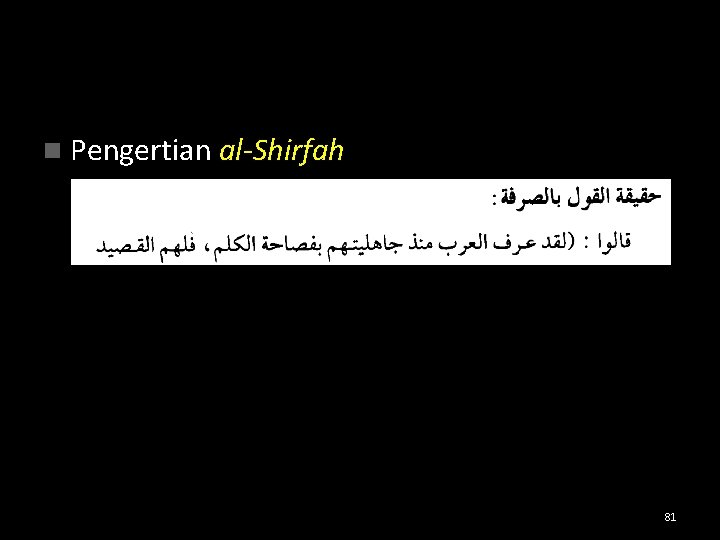 Pengertian al-Shirfah

حقيقة القول بالصرفة :

قالوا : (لقد عرف العرب منذ جاهليتهم بفصاحة الكلم ، فلهم القصيد

81